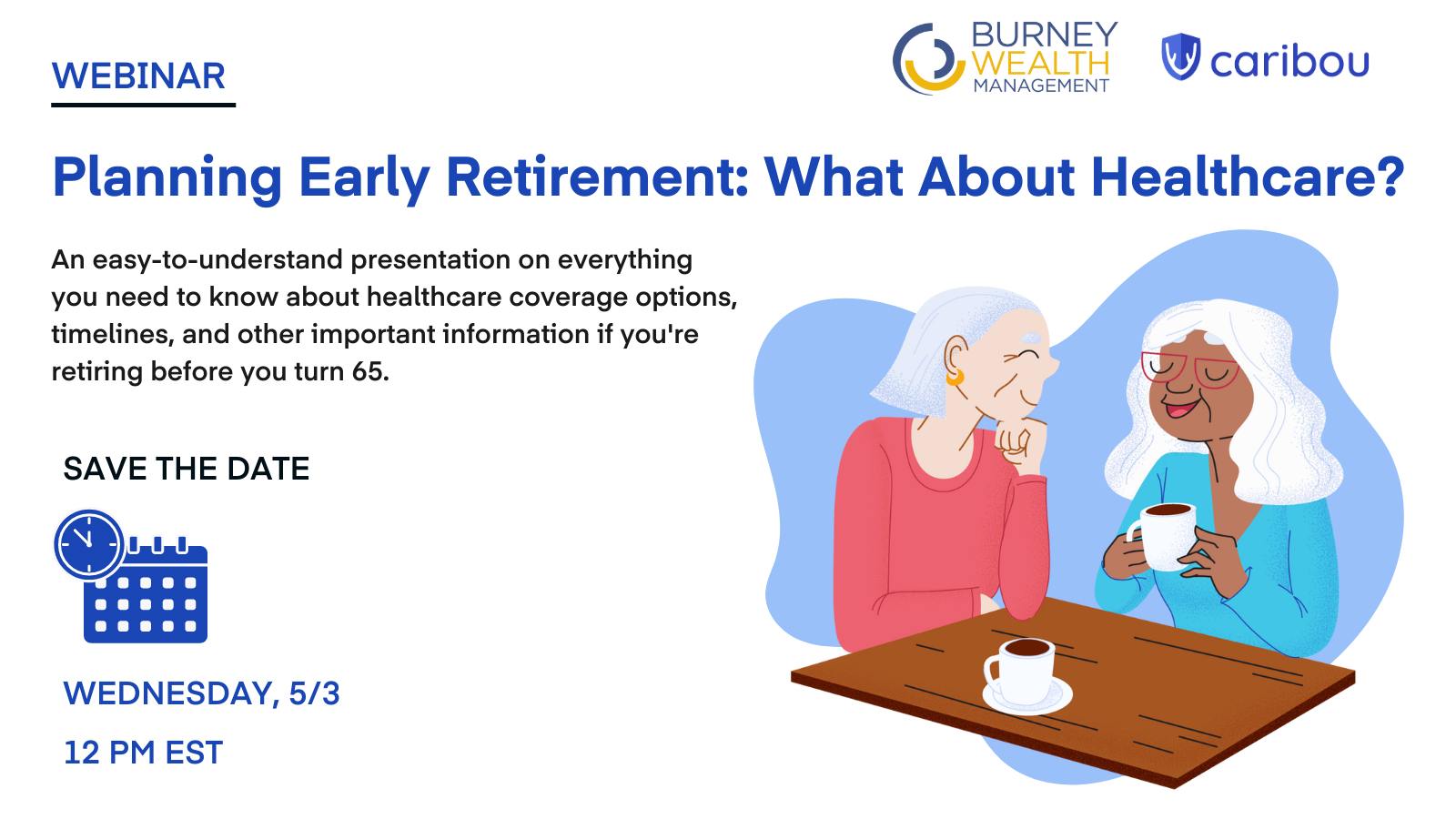 WEBINAR

BURNEY WEALTH MANAGEMENT

caribou

Planning Early Retirement: What About Healthcare?

An easy-to-understand presentation on everything you need to know about healthcare coverage options, timelines, and other important information if you're retiring before you turn 65.

SAVE THE DATE

WEDNESDAY, 5/3

12 PM EST